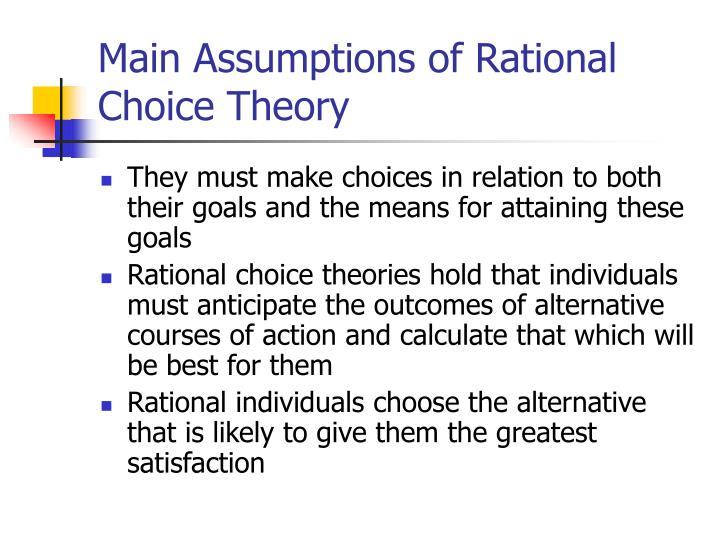 Main Assumptions of Rational Choice Theory

- They must make choices in relation to both their goals and the means for attaining these goals
- Rational choice theories hold that individuals must anticipate the outcomes of alternative courses of action and calculate that which will be best for them
- Rational individuals choose the alternative that is likely to give them the greatest satisfaction